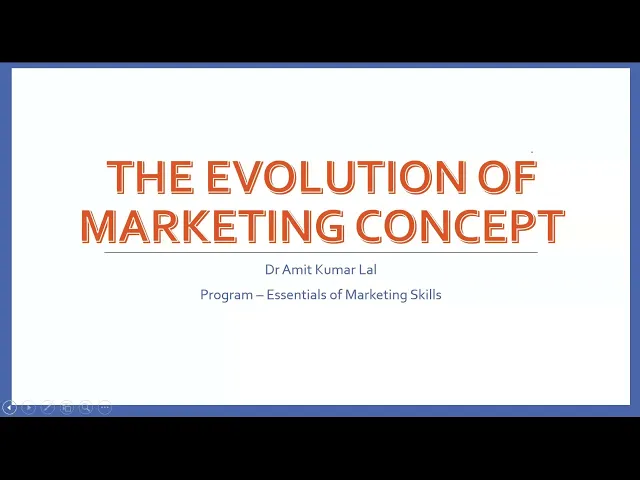 THE EVOLUTION OF MARKETING CONCEPT

Dr Amit Kumar Lal

Program – Essentials of Marketing Skills